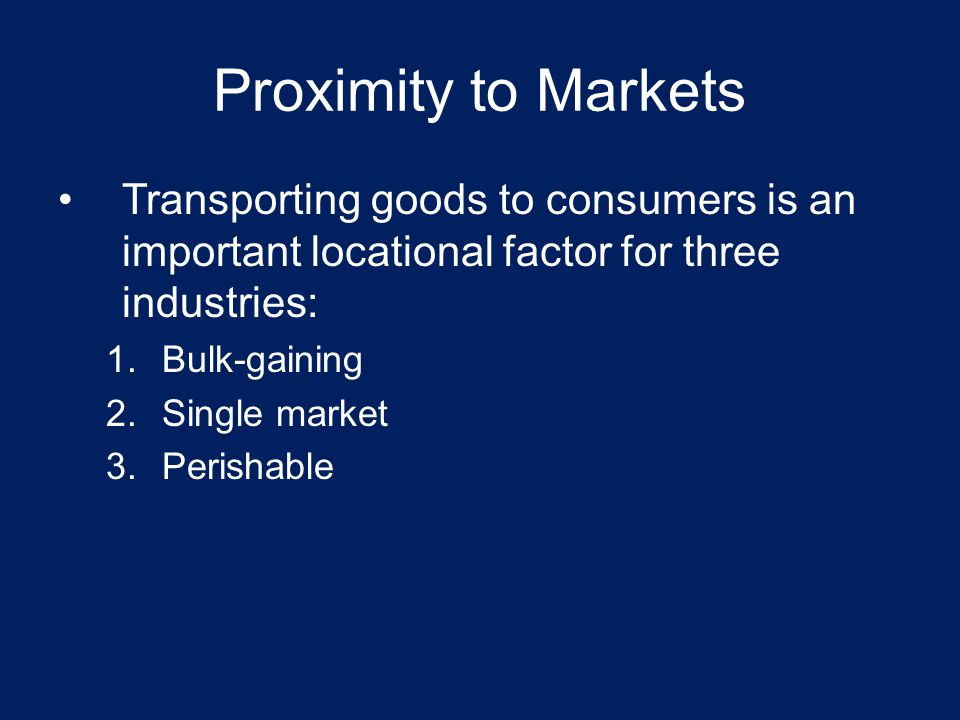 Proximity to Markets

• Transporting goods to consumers is an important locational factor for three industries:

1. Bulk-gaining
2. Single market
3. Perishable